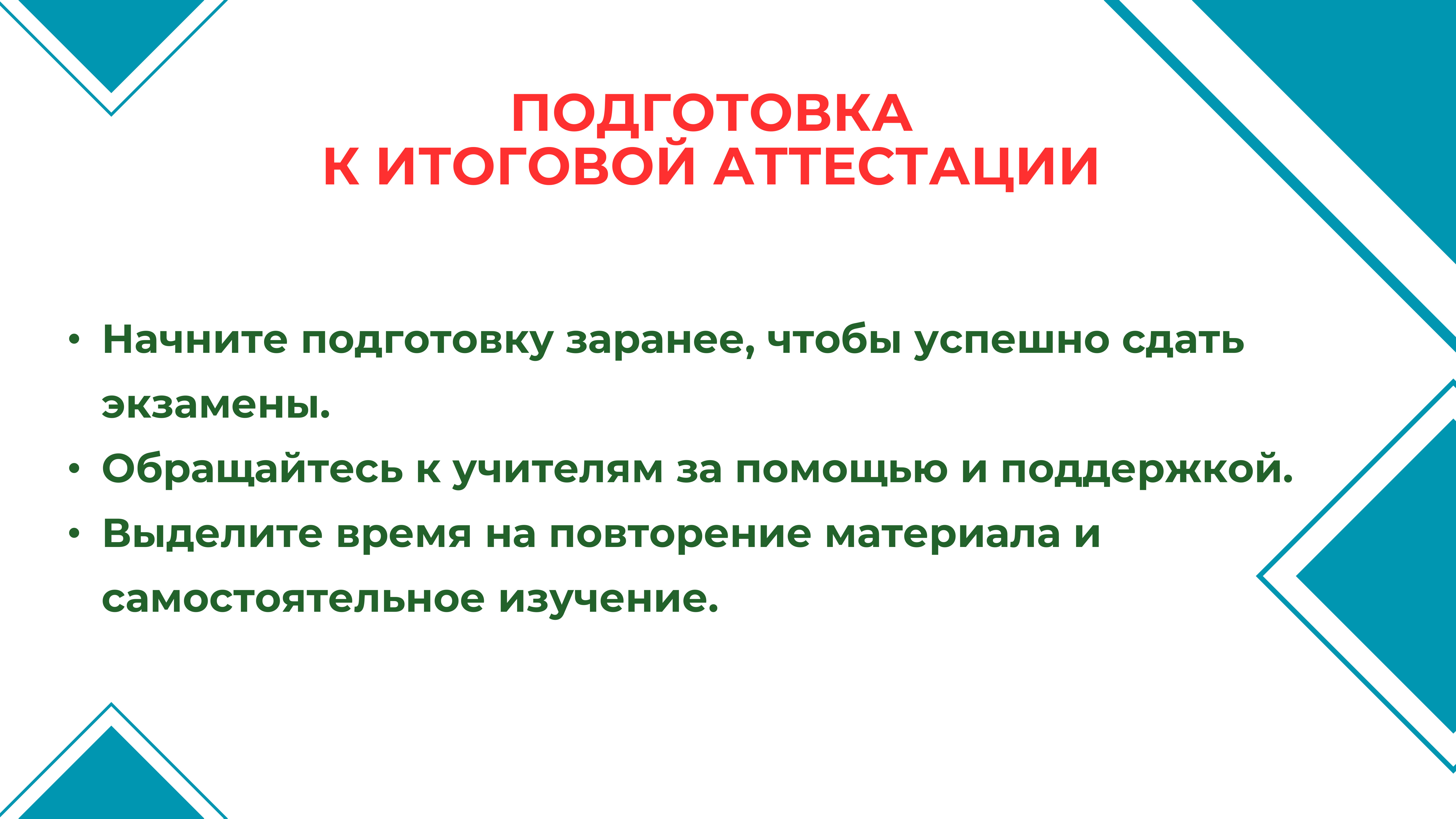 ПОДГОТОВКА
К ИТОГОВОЙ АТТЕСТАЦИИ

• Начните подготовку заранее, чтобы успешно сдать экзамены.
• Обращайтесь к учителям за помощью и поддержкой.
• Выделите время на повторение материала и самостоятельное изучение.